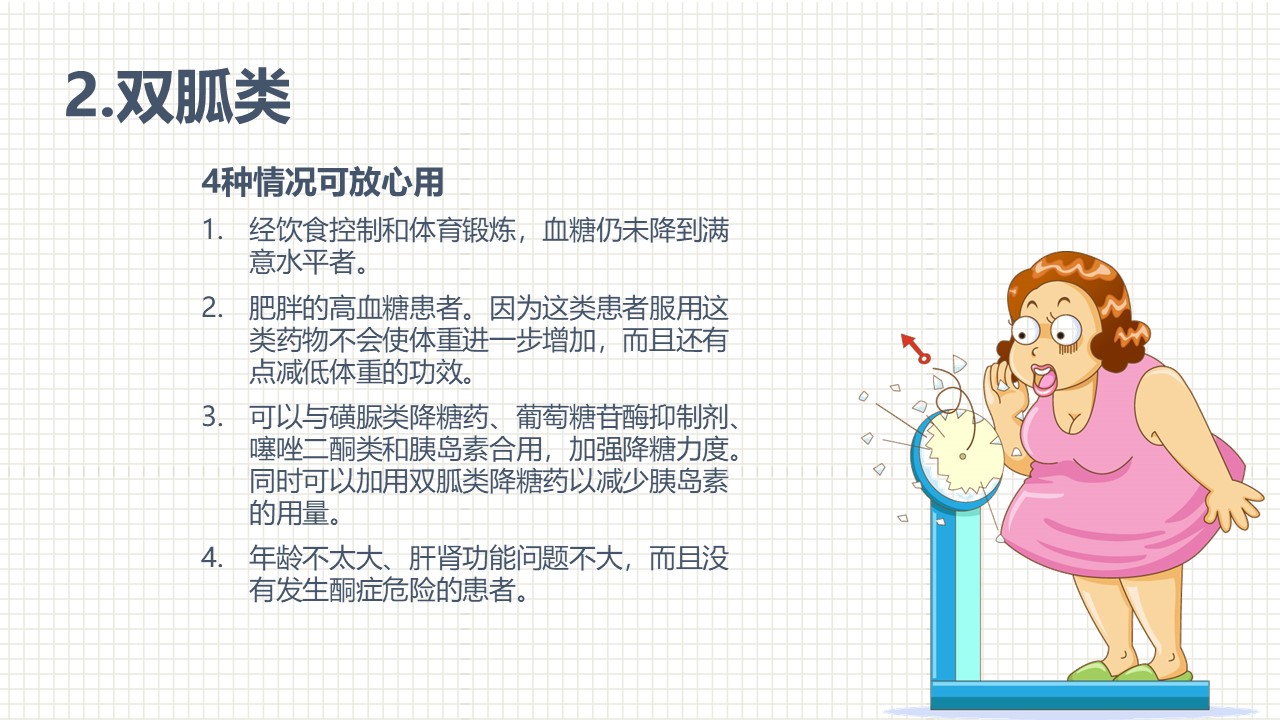 2.双胍类

4种情况可放心用

1. 经饮食控制和体育锻炼，血糖仍未降到满意水平者。

2. 肥胖的高血糖患者。因为这类患者服用这类药物不会使体重进一步增加，而且还有点减低体重的功效。

3. 可以与磺脲类降糖药、葡萄糖苷酶抑制剂、噻唑二酮类和胰岛素合用，加强降糖力度。同时可以加用双胍类降糖药以减少胰岛素的用量。

4. 年龄不太大、肝肾功能问题不大，而且没有发生酮症危险的患者。